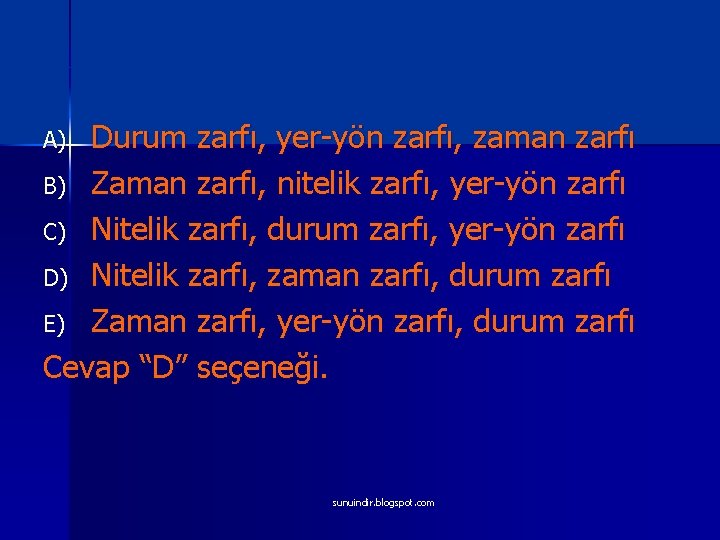 A) Durum zarfı, yer-yön zarfı, zaman zarfı
B) Zaman zarfı, nitelik zarfı, yer-yön zarfı
C) Nitelik zarfı, durum zarfı, yer-yön zarfı
D) Nitelik zarfı, zaman zarfı, durum zarfı
E) Zaman zarfı, yer-yön zarfı, durum zarfı
Cevap “D” seçeneği.

sunuindir.blogspot.com